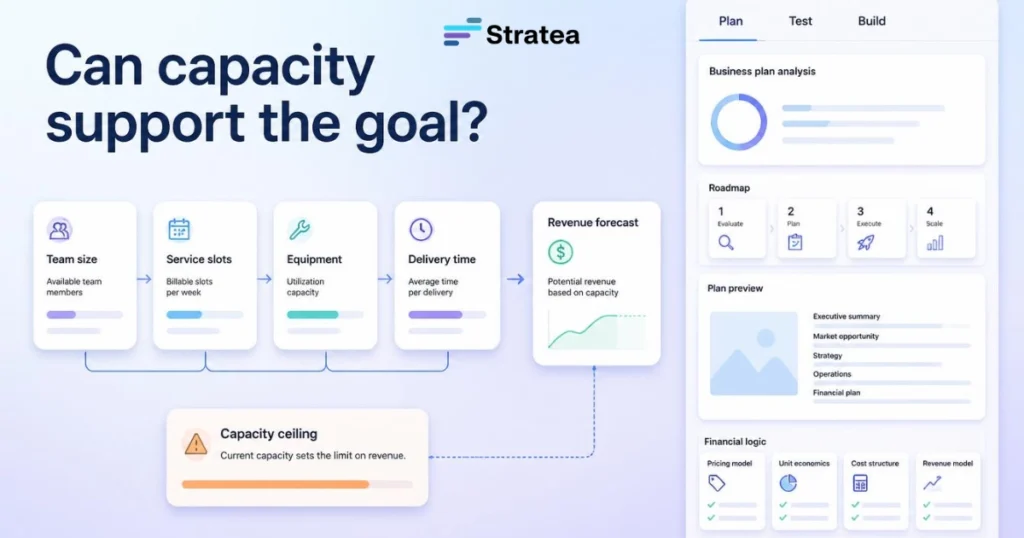 Stratea

Can capacity support the goal?

Team size
Available team members

Service slots
Billable slots per week

Equipment
Utilization capacity

Delivery time
Average time per delivery

Revenue forecast
Potential revenue based on capacity

Capacity ceiling
Current capacity sets the limit on revenue.

Plan
Test
Build

Business plan analysis

Roadmap
1 Evaluate
2 Plan
3 Execute
4 Scale

Plan preview
Executive summary
Market opportunity
Strategy
Operations
Financial plan

Financial logic
Pricing model
Unit economics
Cost structure
Revenue model